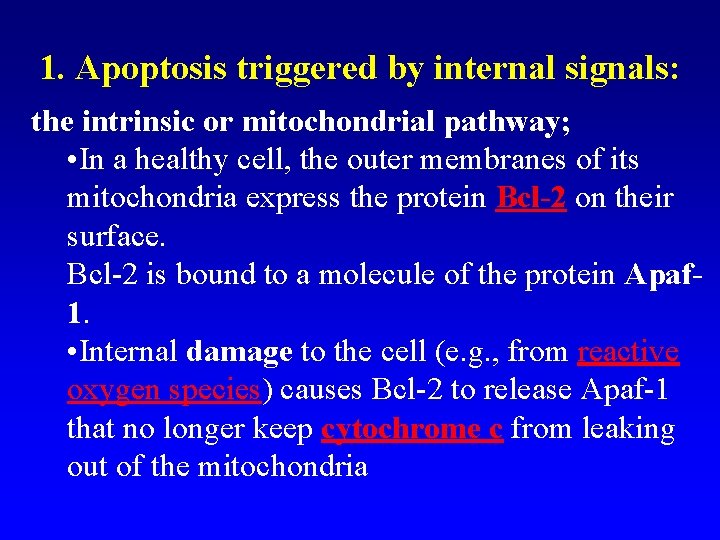 1. Apoptosis triggered by internal signals:

the intrinsic or mitochondrial pathway;

• In a healthy cell, the outer membranes of its mitochondria express the protein Bcl-2 on their surface.

Bcl-2 is bound to a molecule of the protein Apaf-1.

• Internal damage to the cell (e.g., from reactive oxygen species) causes Bcl-2 to release Apaf-1 that no longer keep cytochrome c from leaking out of the mitochondria